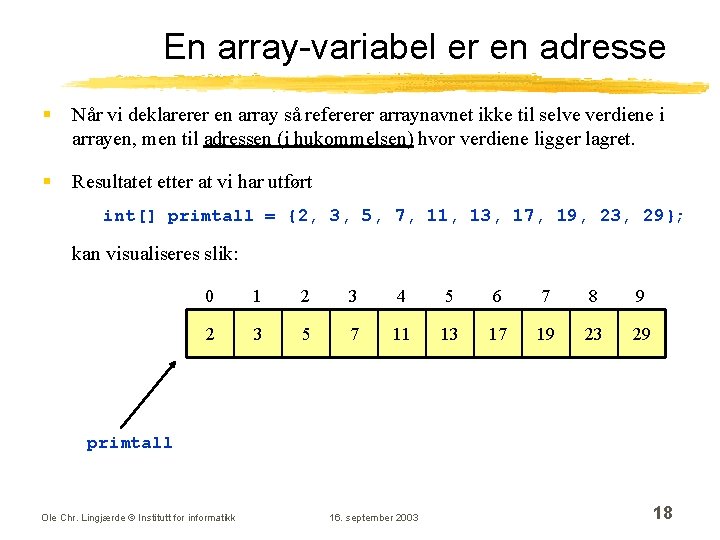 En array-variabel er en adresse

▪ Når vi deklarerer en array så refererer arraynavnet ikke til selve verdiene i arrayen, men til adressen (i hukommelsen) hvor verdiene ligger lagret.

▪ Resultatet etter at vi har utført

int[] primtall = {2, 3, 5, 7, 11, 13, 17, 19, 23, 29};

kan visualiseres slik:

| 0 | 1 | 2 | 3 | 4 | 5 | 6 | 7 | 8 | 9 |
|---|---|---|---|---|---|---|---|---|---|
| 2 | 3 | 5 | 7 | 11 | 13 | 17 | 19 | 23 | 29 |

primtall

Ole Chr. Lingjærde © Institutt for informatikk 16. september 2003 18